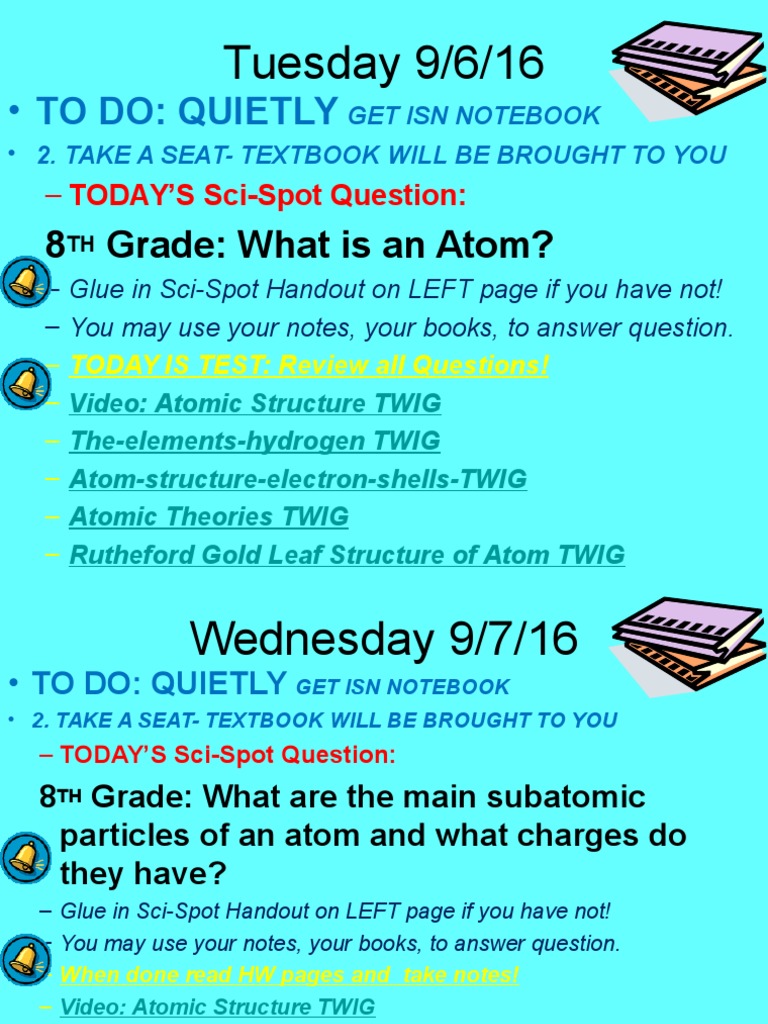 Tuesday 9/6/16

• TO DO: QUIETLY GET ISN NOTEBOOK

• 2. TAKE A SEAT- TEXTBOOK WILL BE BROUGHT TO YOU

– TODAY'S Sci-Spot Question:

8TH Grade: What is an Atom?

– Glue in Sci-Spot Handout on LEFT page if you have not!

– You may use your notes, your books, to answer question.

– TODAY IS TEST: Review all Questions!

– Video: Atomic Structure TWIG

– The-elements-hydrogen TWIG

– Atom-structure-electron-shells-TWIG

– Atomic Theories TWIG

– Rutheford Gold Leaf Structure of Atom TWIG

Wednesday 9/7/16

• TO DO: QUIETLY GET ISN NOTEBOOK

• 2. TAKE A SEAT- TEXTBOOK WILL BE BROUGHT TO YOU

– TODAY'S Sci-Spot Question:

8TH Grade: What are the main subatomic particles of an atom and what charges do they have?

– Glue in Sci-Spot Handout on LEFT page if you have not!

– You may use your notes, your books, to answer question.

– When done read HW pages and take notes!

– Video: Atomic Structure TWIG